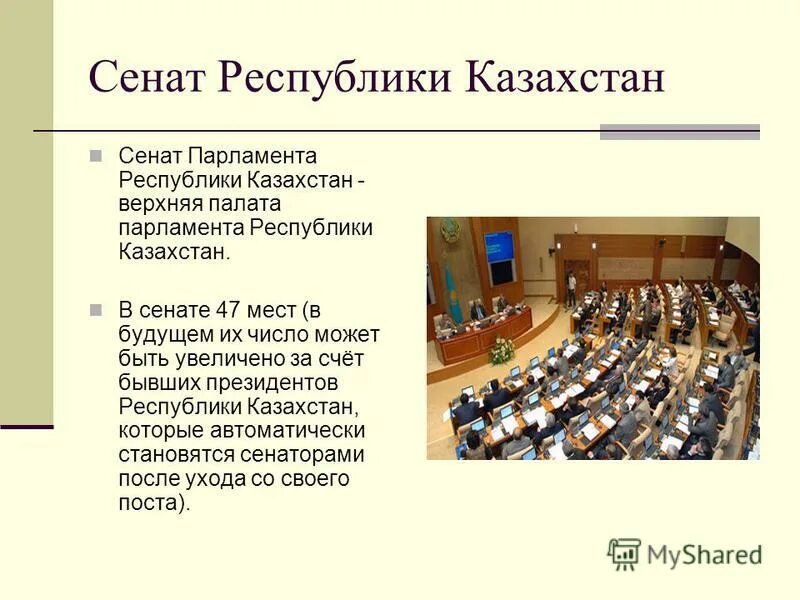 Сенат Республики Казахстан

Сенат Парламента Республики Казахстан - верхняя палата парламента Республики Казахстан.

В сенате 47 мест (в будущем их число может быть увеличено за счёт бывших президентов Республики Казахстан, которые автоматически становятся сенаторами после ухода со своего поста).

MyShared